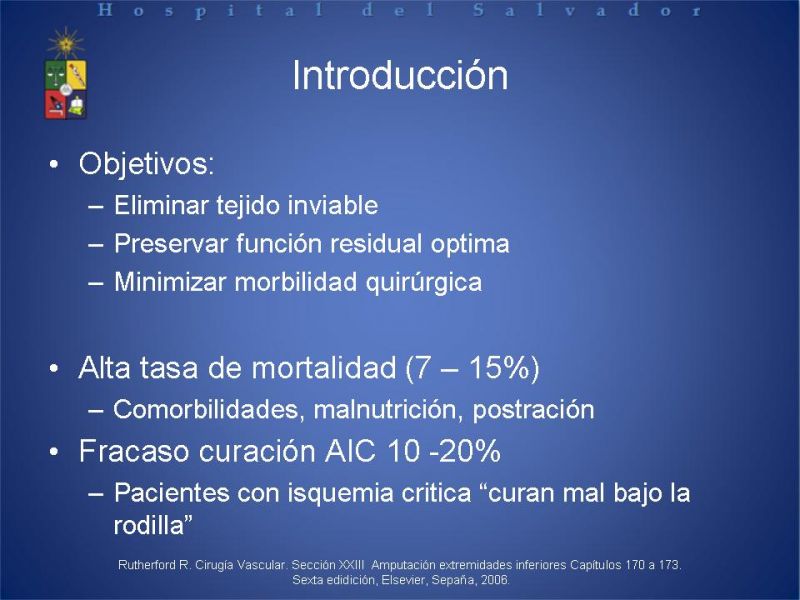 Hospital del Salvador

Introducción

• Objetivos:
– Eliminar tejido inviable
– Preservar función residual optima
– Minimizar morbilidad quirúrgica

• Alta tasa de mortalidad (7 – 15%)
– Comorbilidades, malnutrición, postración

• Fracaso curación AIC 10 -20%
– Pacientes con isquemia critica “curan mal bajo la rodilla”

Rutherford R. Cirugía Vascular. Sección XXIII Amputación extremidades inferiores Capítulos 170 a 173. Sexta edidición, Elsevier, Sepaña, 2006.